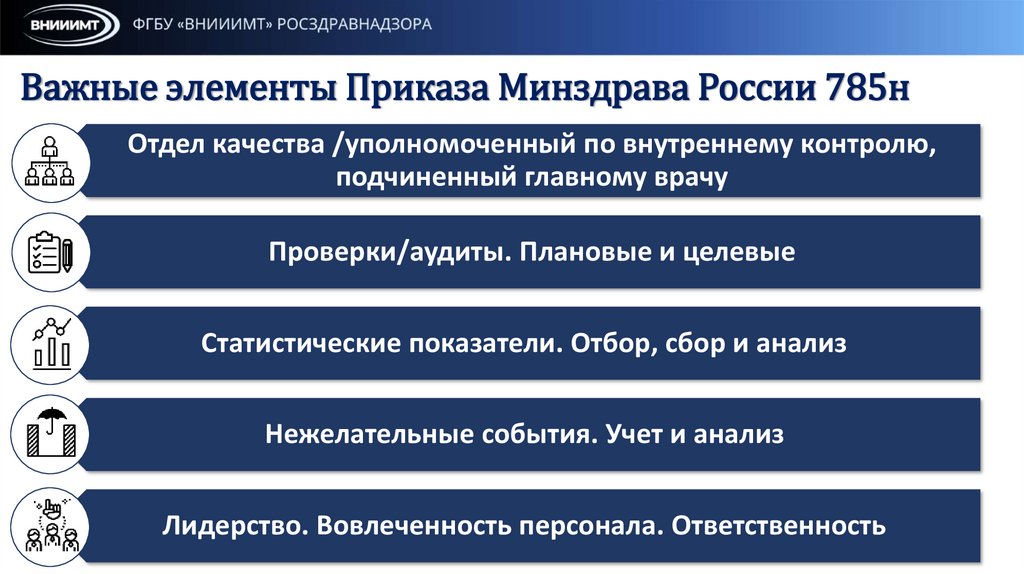 ВНИИИМТ ФГБУ «ВНИИИМТ» РОСЗДРАВНАДЗОРА

Важные элементы Приказа Минздрава России 785н

Отдел качества /уполномоченный по внутреннему контролю, подчиненный главному врачу

Проверки/аудиты. Плановые и целевые

Статистические показатели. Отбор, сбор и анализ

Нежелательные события. Учет и анализ

Лидерство. Вовлеченность персонала. Ответственность